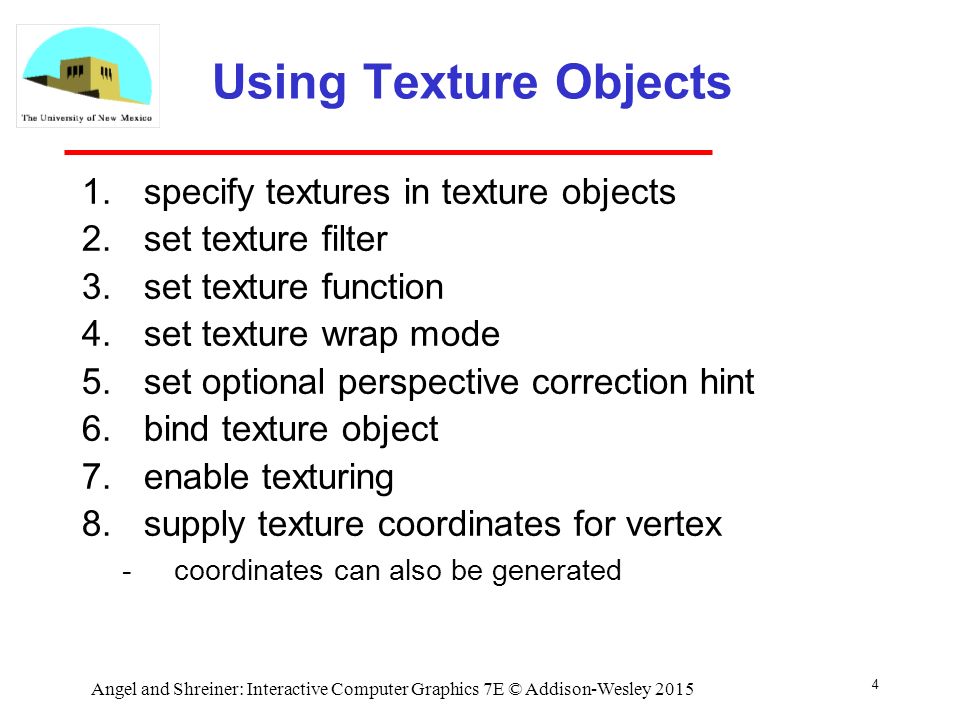 The University of New Mexico

Using Texture Objects

1. specify textures in texture objects
2. set texture filter
3. set texture function
4. set texture wrap mode
5. set optional perspective correction hint
6. bind texture object
7. enable texturing
8. supply texture coordinates for vertex
- coordinates can also be generated

Angel and Shreiner: Interactive Computer Graphics 7E © Addison-Wesley 2015

4